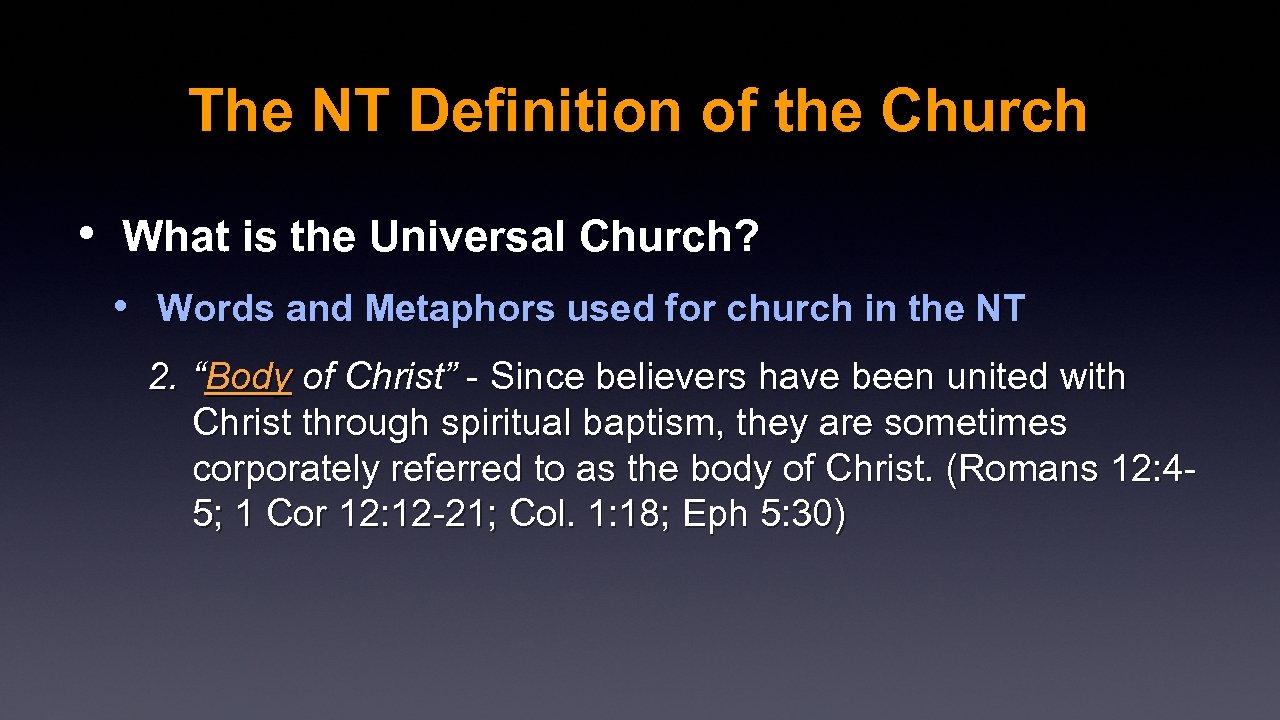 The NT Definition of the Church

• What is the Universal Church?

• Words and Metaphors used for church in the NT

2. “Body of Christ” - Since believers have been united with Christ through spiritual baptism, they are sometimes corporately referred to as the body of Christ. (Romans 12: 4-5; 1 Cor 12: 12-21; Col. 1: 18; Eph 5: 30)